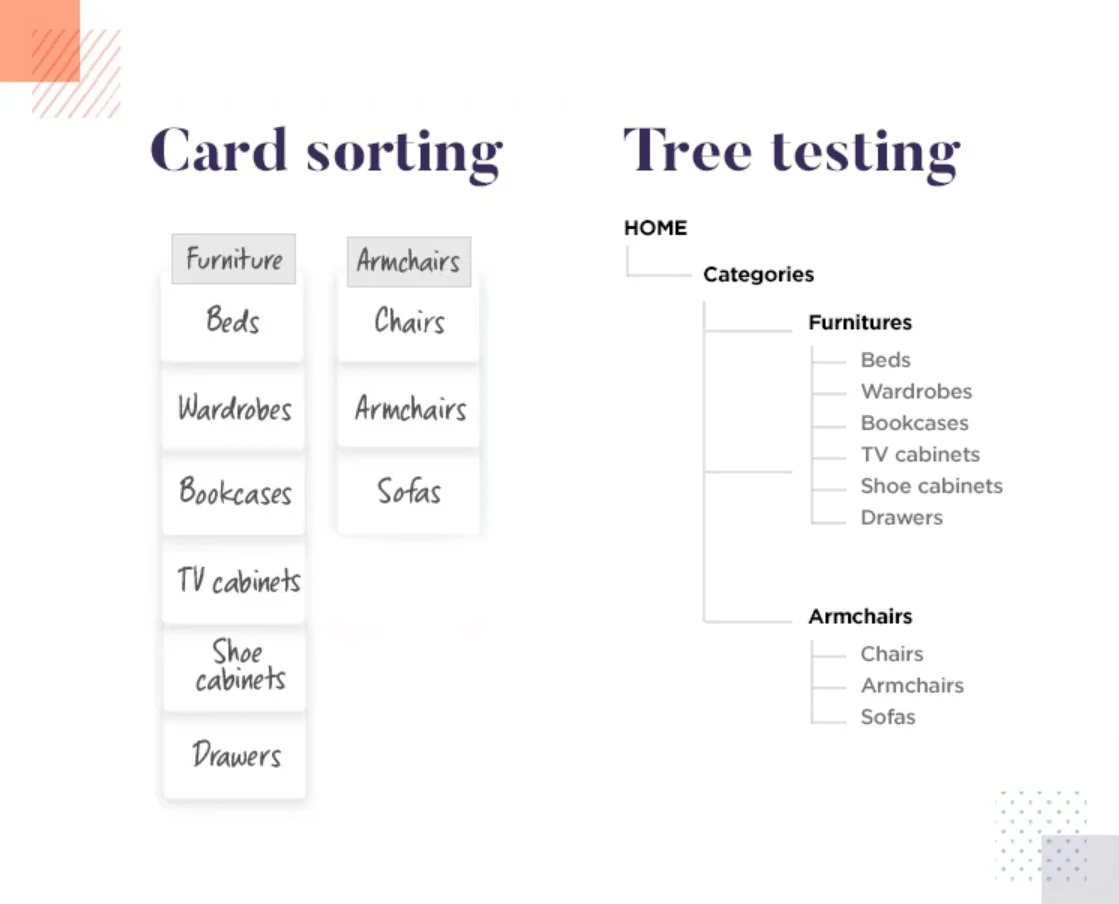 Card sorting

Furniture
Beds
Wardrobes
Bookcases
TV cabinets
Shoe cabinets
Drawers

Armchairs
Chairs
Armchairs
Sofas

Tree testing

HOME
Categories
Furnitures
Beds
Wardrobes
Bookcases
TV cabinets
Shoe cabinets
Drawers
Armchairs
Chairs
Armchairs
Sofas